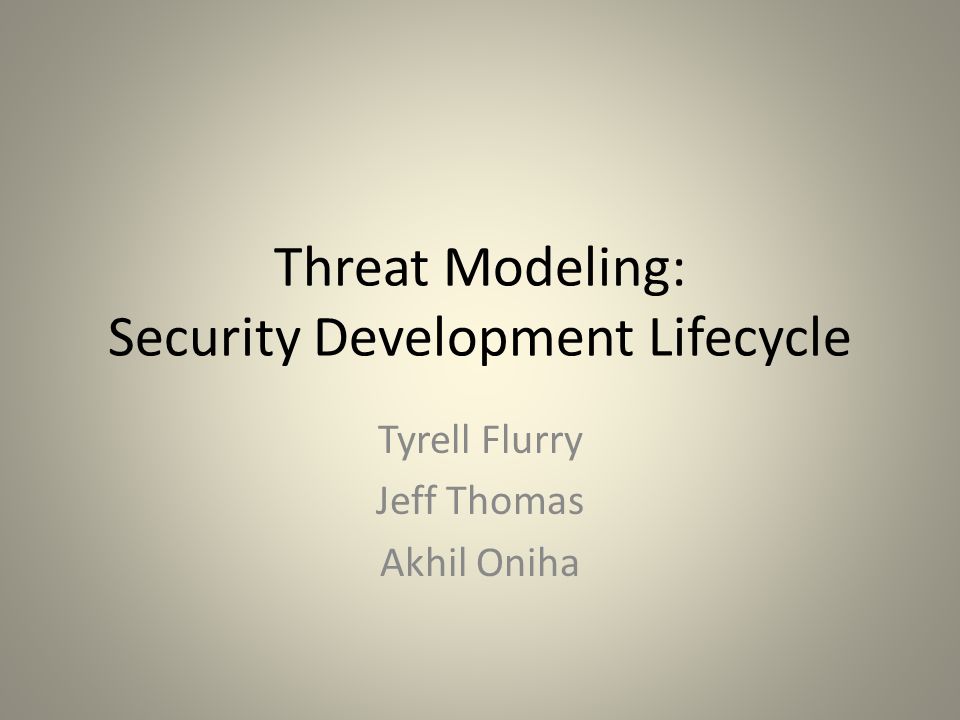 Threat Modeling:
Security Development Lifecycle

Tyrell Flurry
Jeff Thomas
Akhil Oniha